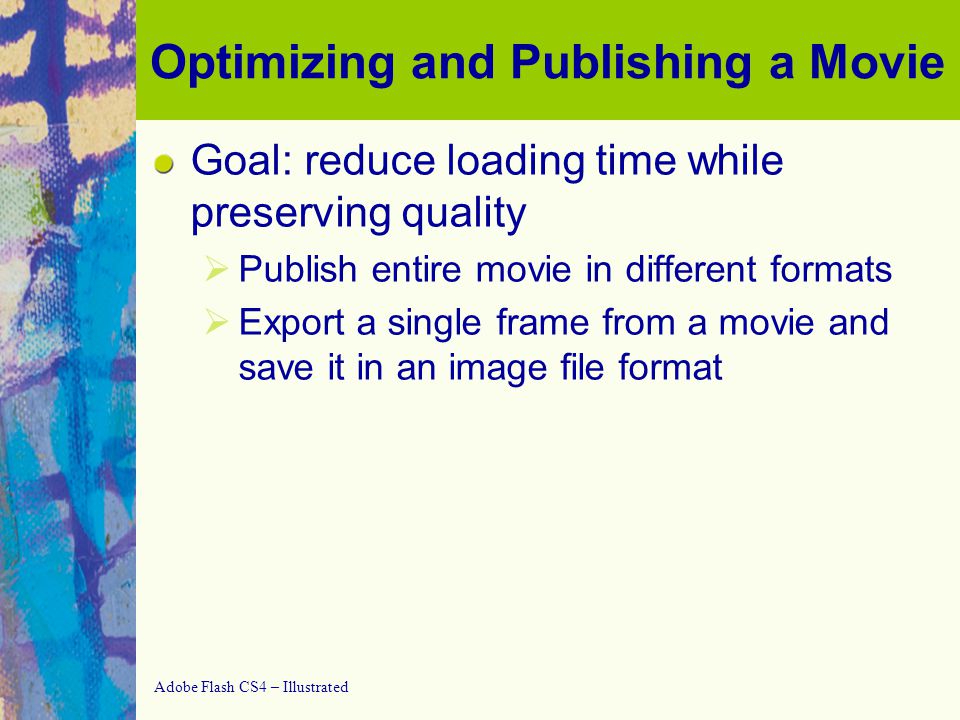 Optimizing and Publishing a Movie

Goal: reduce loading time while preserving quality

Publish entire movie in different formats

Export a single frame from a movie and save it in an image file format

Adobe Flash CS4 – Illustrated